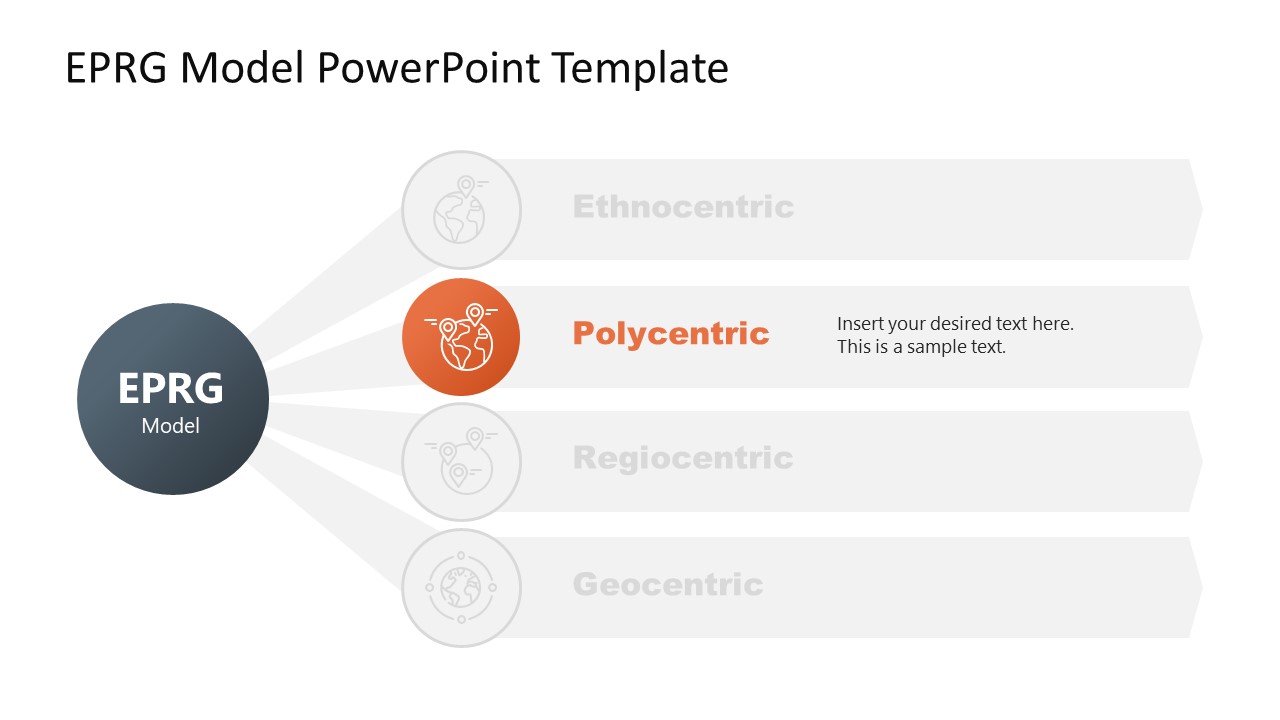 EPRG Model PowerPoint Template

EPRG
Model

Ethnocentric

Polycentric

Insert your desired text here. This is a sample text.

Regiocentric

Geocentric